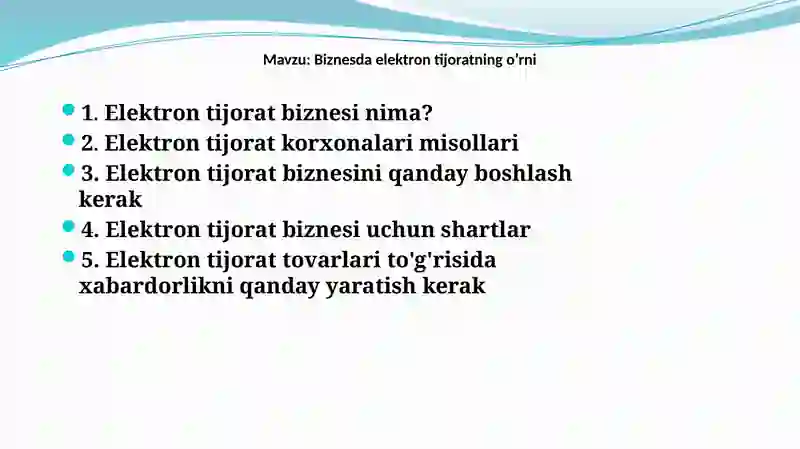 Mavzu: Biznesda elektron tijoratning o’rni

1. Elektron tijorat biznesi nima?
2. Elektron tijorat korxonalari misollari
3. Elektron tijorat biznesini qanday boshlash kerak
4. Elektron tijorat biznesi uchun shartlar
5. Elektron tijorat tovarlari to'g'risida xabardorlikni qanday yaratish kerak